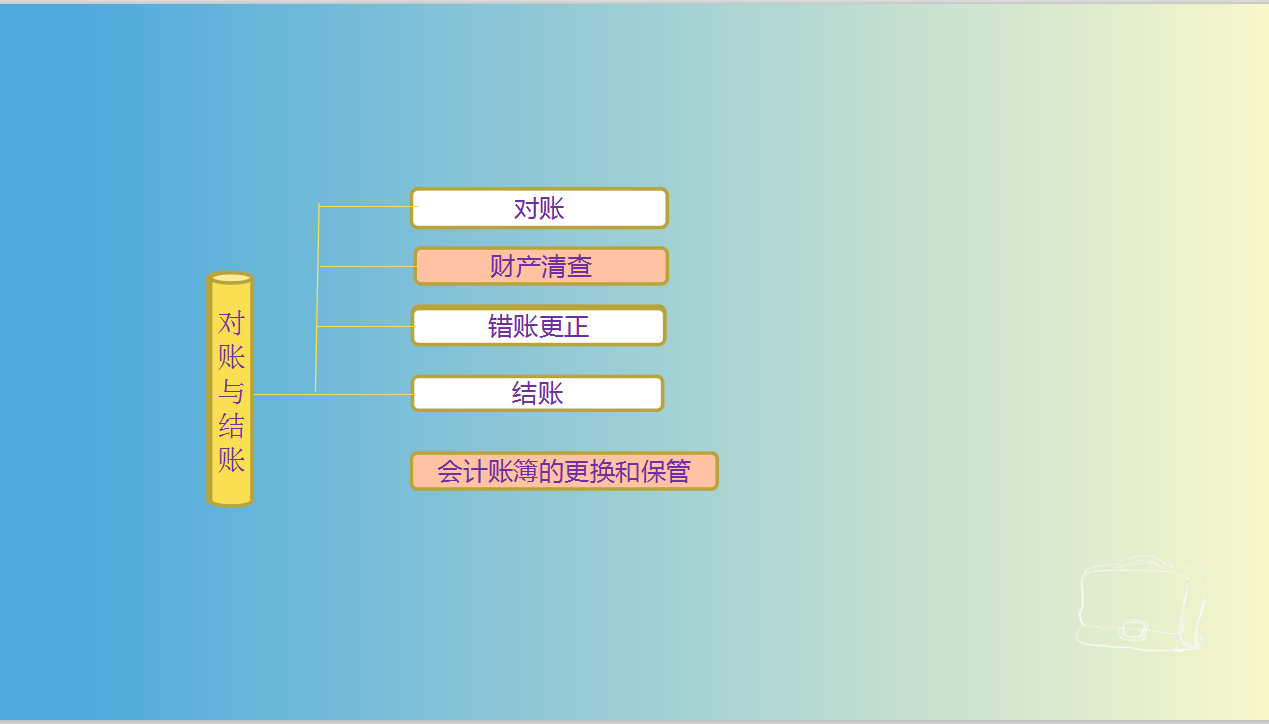 对账与结账

对账

财产清查

错账更正

结账

会计账簿的更换和保管